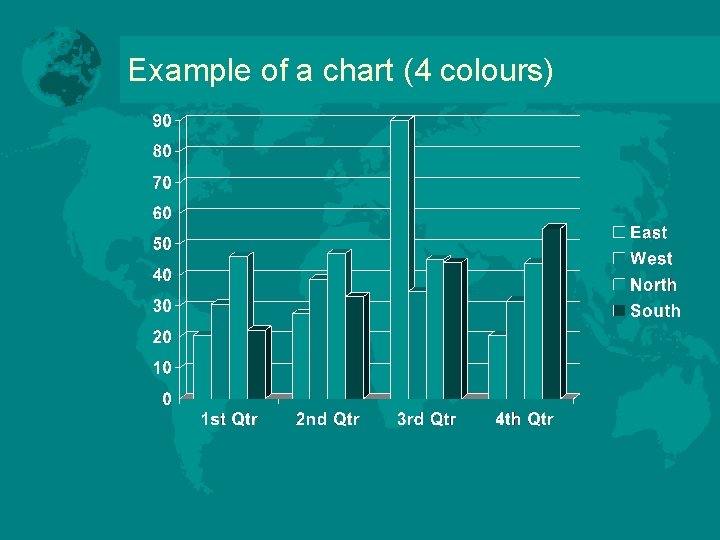 Example of a chart (4 colours)

90
80
70
60
50
40
30
20
10
0

1st Qtr
2nd Qtr
3rd Qtr
4th Qtr

East
West
North
South